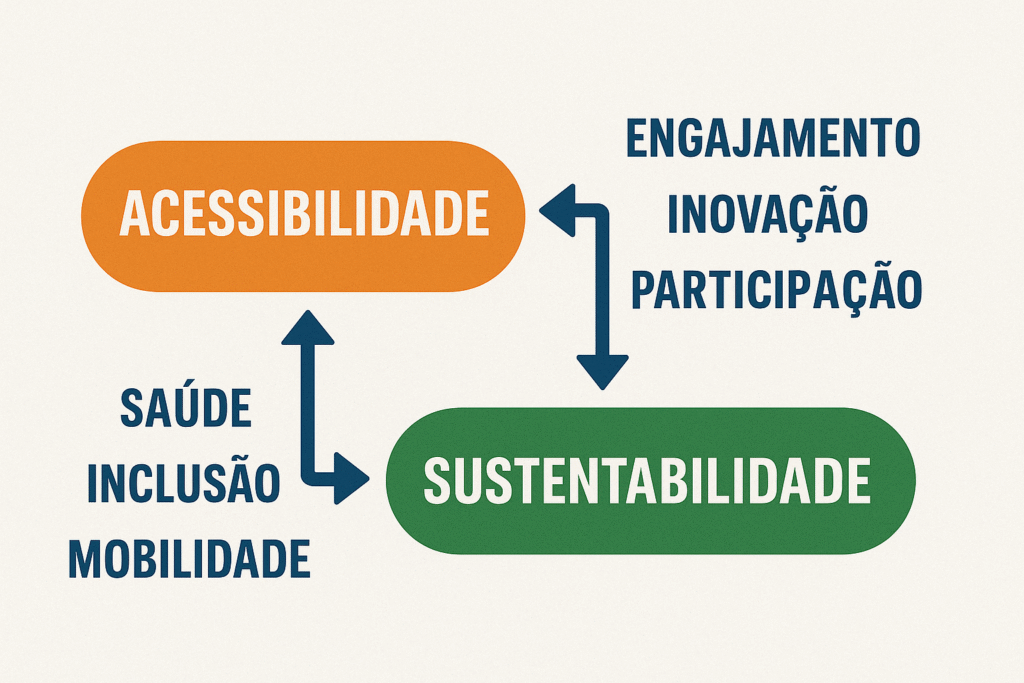 ACESSIBILIDADE

ENGAJAMENTO
INOVAÇÃO
PARTICIPAÇÃO

SAÚDE
INCLUSÃO
MOBILIDADE

SUSTENTABILIDADE